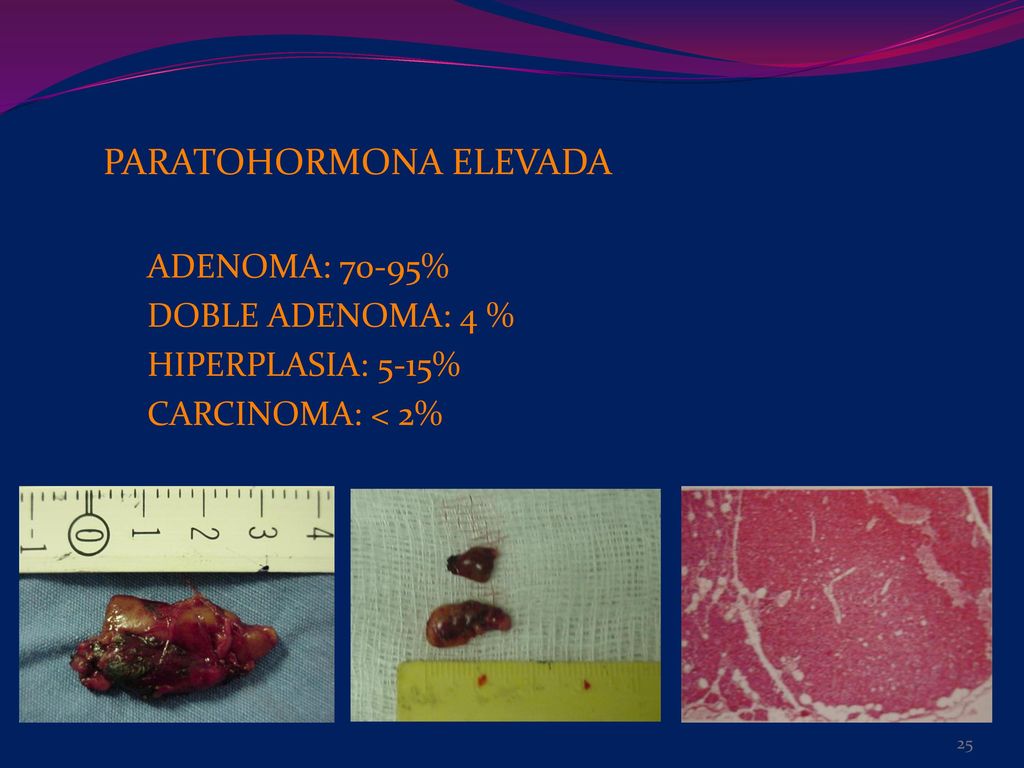 PARATOHORMONA ELEVADA

ADENOMA: 70-95%
DOBLE ADENOMA: 4 %
HIPERPLASIA: 5-15%
CARCINOMA: < 2%

1 0 1 2 3 4

25